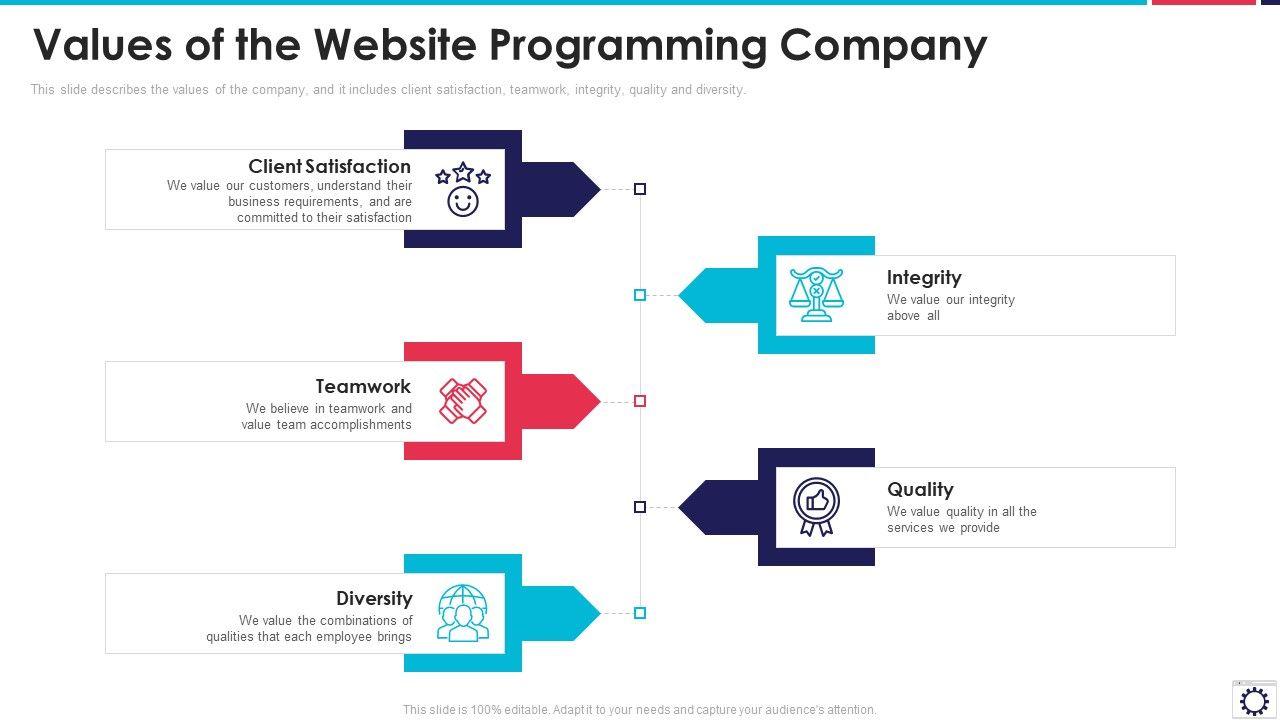 Values of the Website Programming Company

This slide describes the values of the company, and it includes client satisfaction, teamwork, integrity, quality and diversity.

Client Satisfaction
We value our customers, understand their business requirements, and are committed to their satisfaction

Integrity
We value our integrity above all

Teamwork
We believe in teamwork and value team accomplishments

Quality
We value quality in all the services we provide

Diversity
We value the combinations of qualities that each employee brings

This slide is 100% editable. Adapt it to your needs and capture your audience's attention.